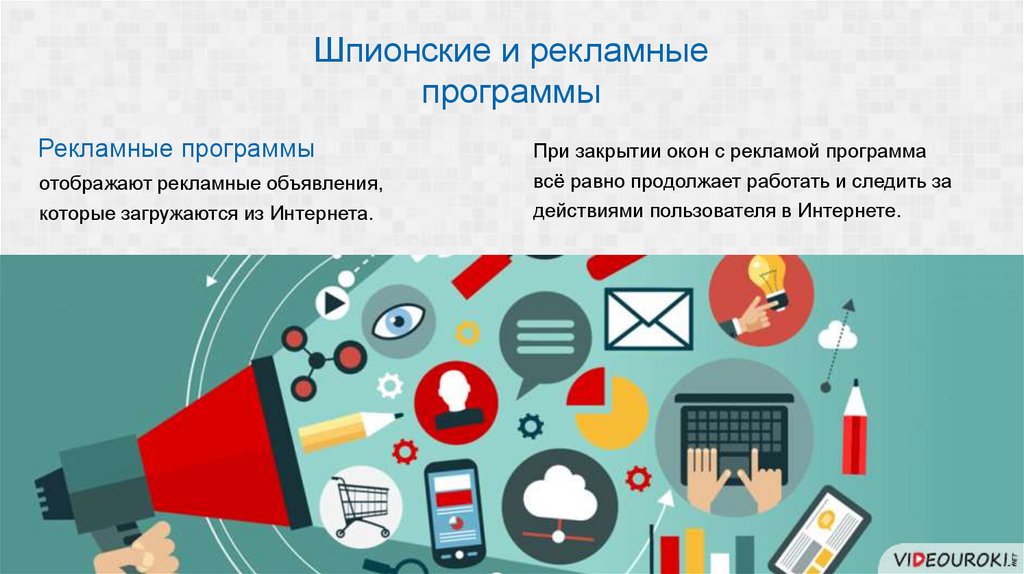 Шпионские и рекламные программы

Рекламные программы

отображают рекламные объявления, которые загружаются из Интернета.

При закрытии окон с рекламой программа всё равно продолжает работать и следить за действиями пользователя в Интернете.

VIDEOUROKI.NET